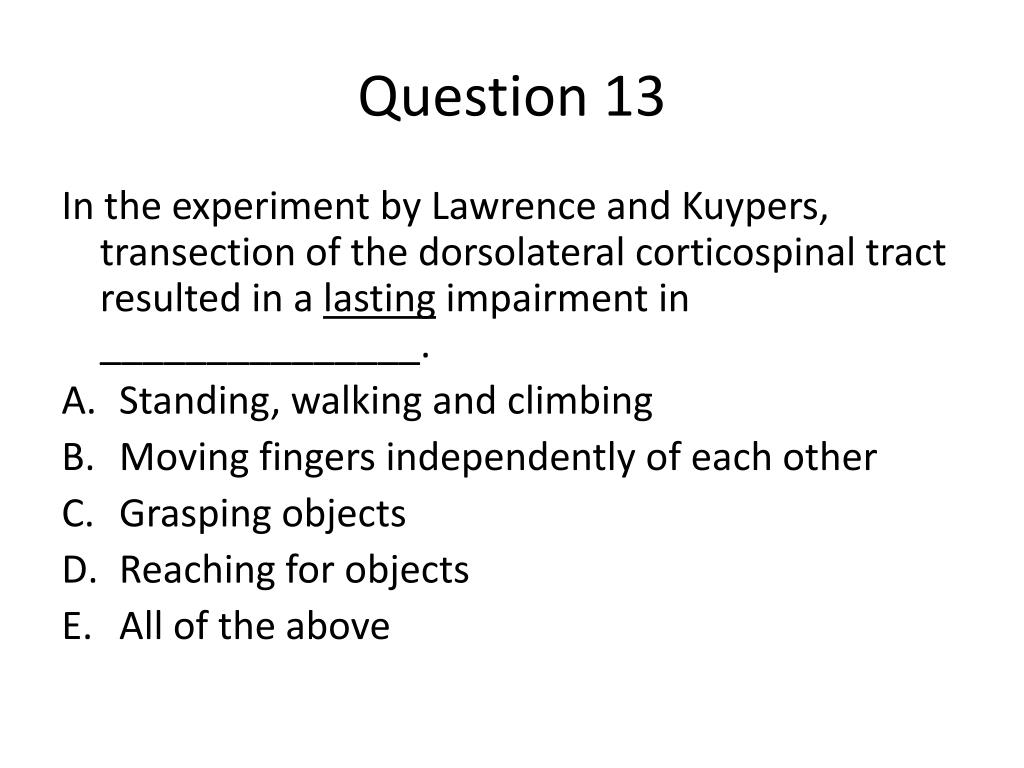 Question 13

In the experiment by Lawrence and Kuypers, transection of the dorsolateral corticospinal tract resulted in a lasting impairment in _______________.

A. Standing, walking and climbing
B. Moving fingers independently of each other
C. Grasping objects
D. Reaching for objects
E. All of the above